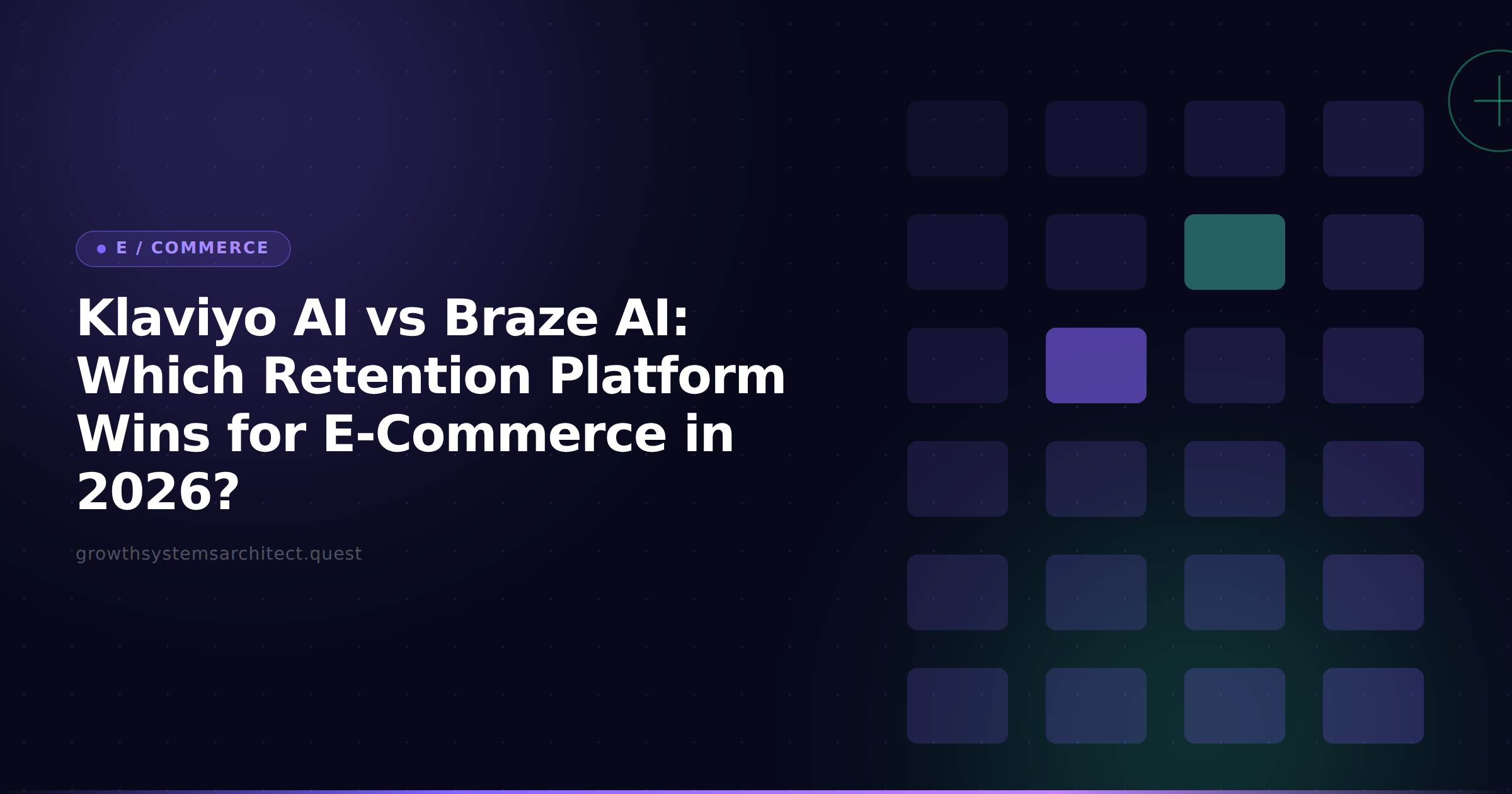 E / COMMERCE

Klaviyo AI vs Braze AI: Which Retention Platform Wins for E-Commerce in 2026?

growthsystemsarchitect.quest